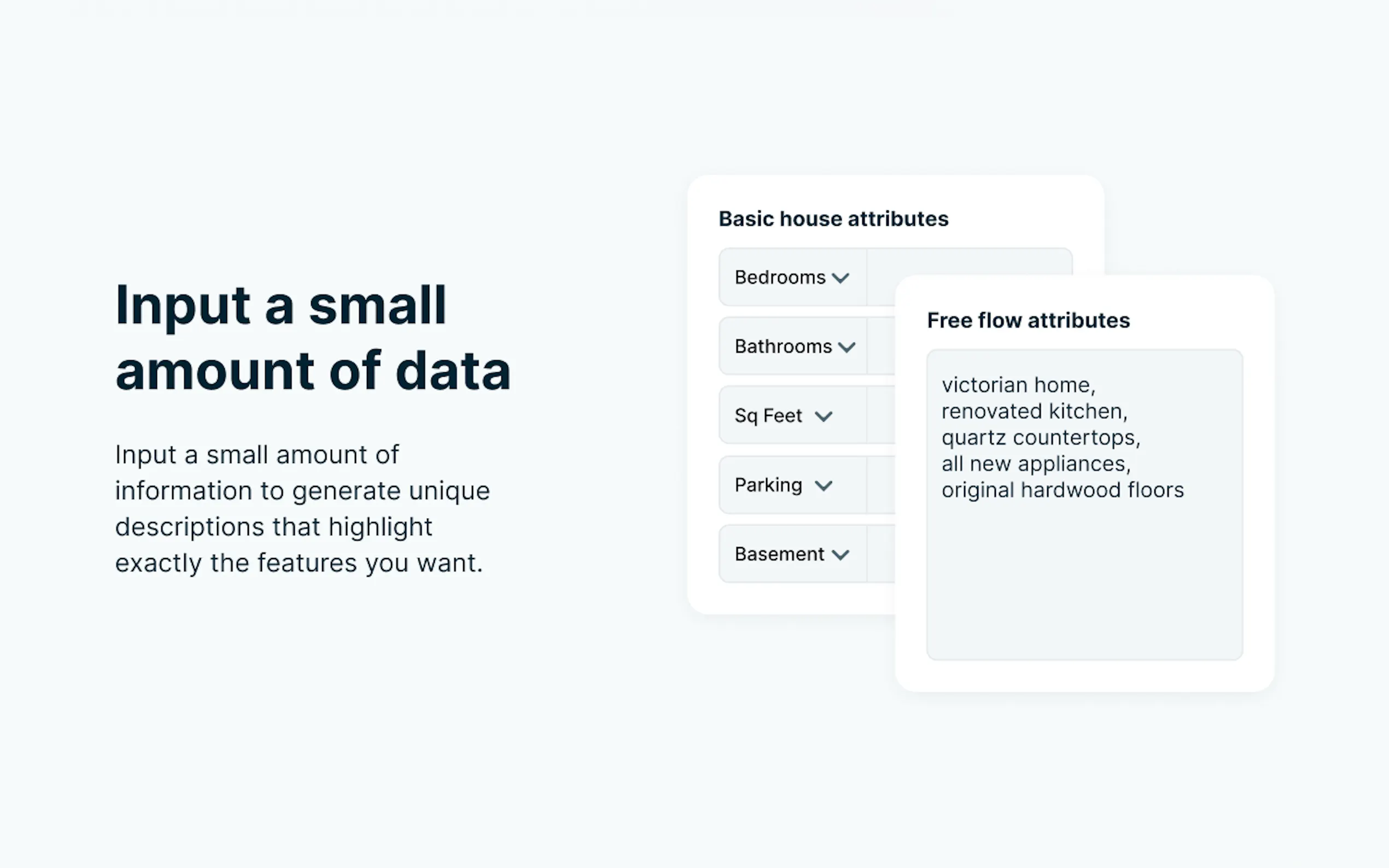 Input a small amount of data

Input a small amount of information to generate unique descriptions that highlight exactly the features you want.

Basic house attributes

Bedrooms

Bathrooms

Sq Feet

Parking

Basement

Free flow attributes

victorian home,
renovated kitchen,
quartz countertops,
all new appliances,
original hardwood floors